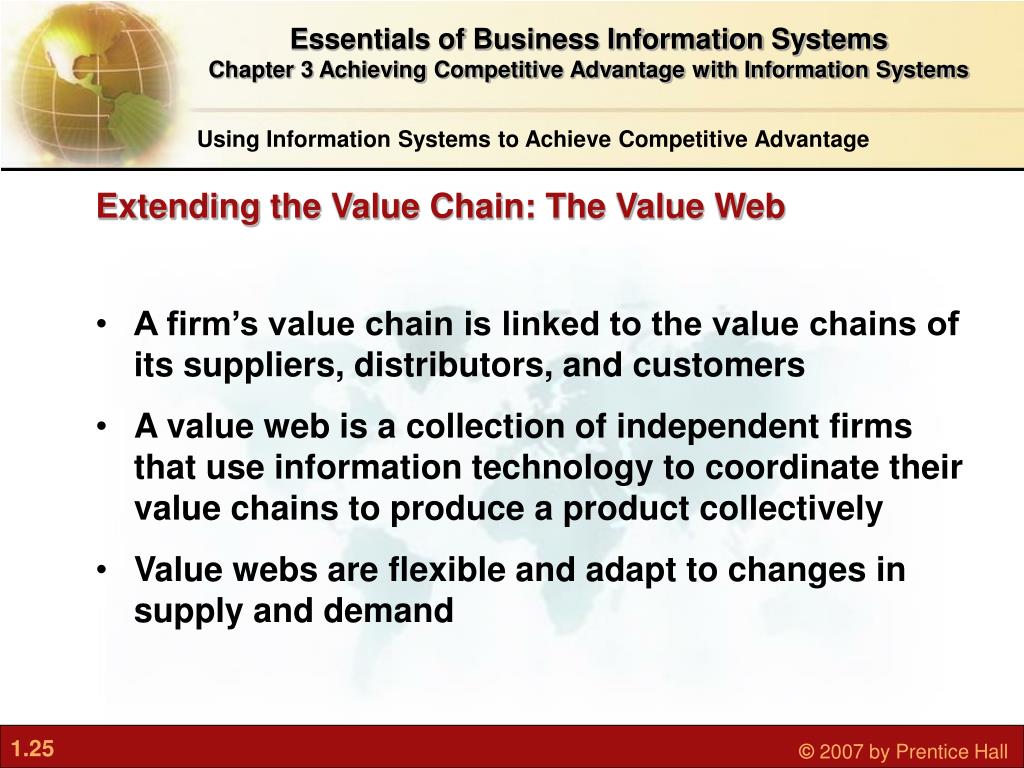 Essentials of Business Information Systems
Chapter 3 Achieving Competitive Advantage with Information Systems

Using Information Systems to Achieve Competitive Advantage

Extending the Value Chain: The Value Web

• A firm's value chain is linked to the value chains of its suppliers, distributors, and customers

• A value web is a collection of independent firms that use information technology to coordinate their value chains to produce a product collectively

• Value webs are flexible and adapt to changes in supply and demand

1.25

© 2007 by Prentice Hall